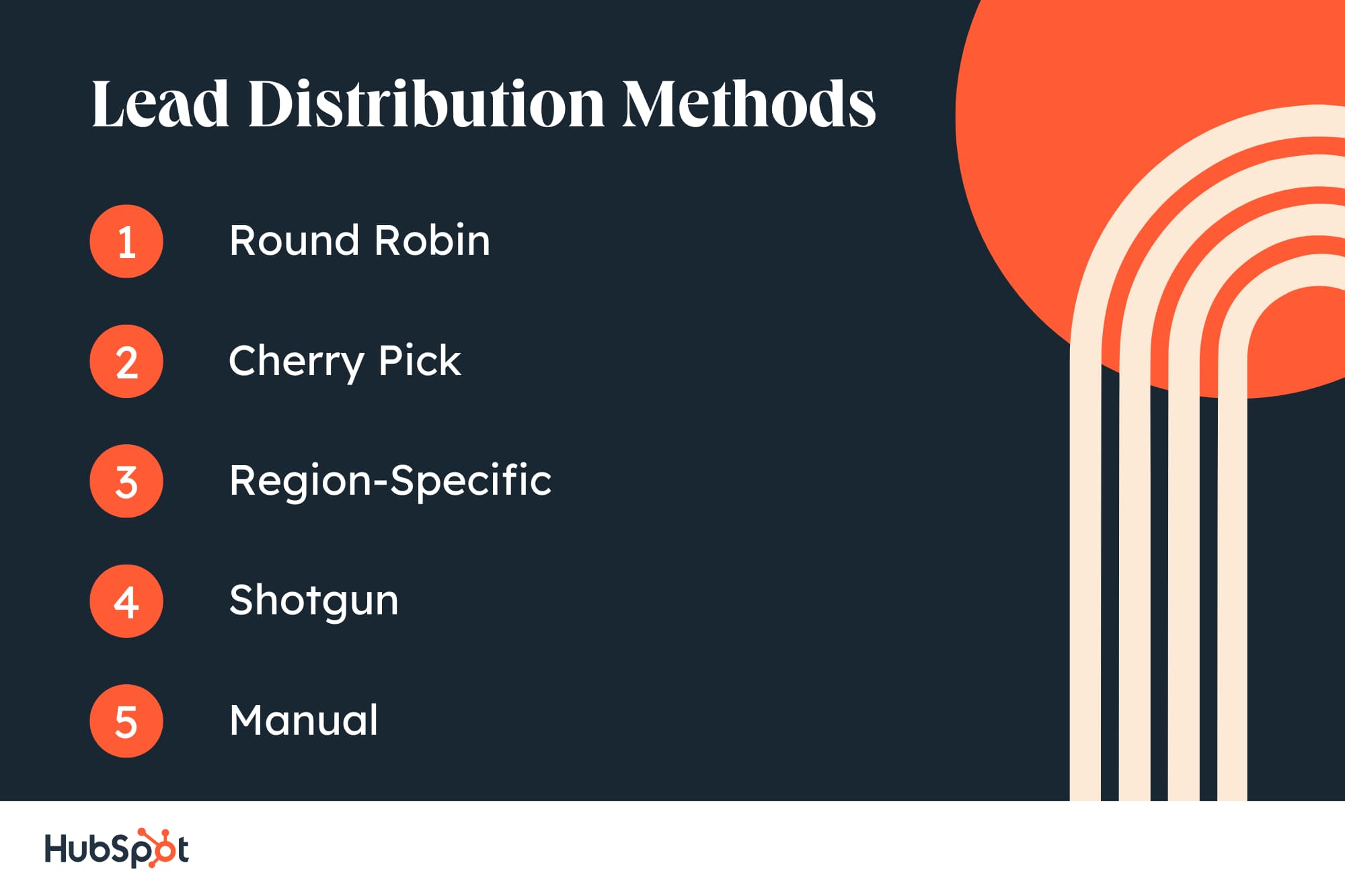 Lead Distribution Methods

1 Round Robin

2 Cherry Pick

3 Region-Specific

4 Shotgun

5 Manual

HubSpot